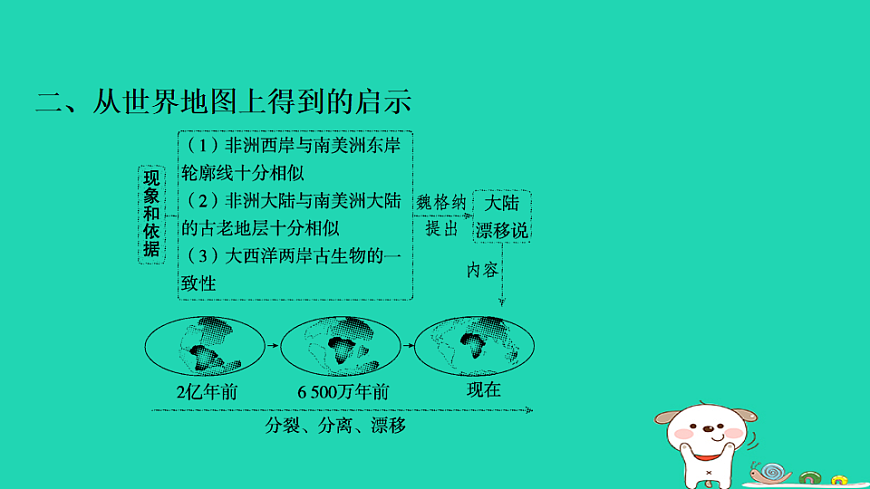 二、从世界地图上得到的启示

现象和依据

（1）非洲西岸与南美洲东岸轮廓线十分相似
（2）非洲大陆与南美洲大陆的古老地层十分相似
（3）大西洋两岸古生物的一致性

魏格纳提出

大陆漂移说

内容

2亿年前

6 500万年前

现在

分裂、分离、漂移